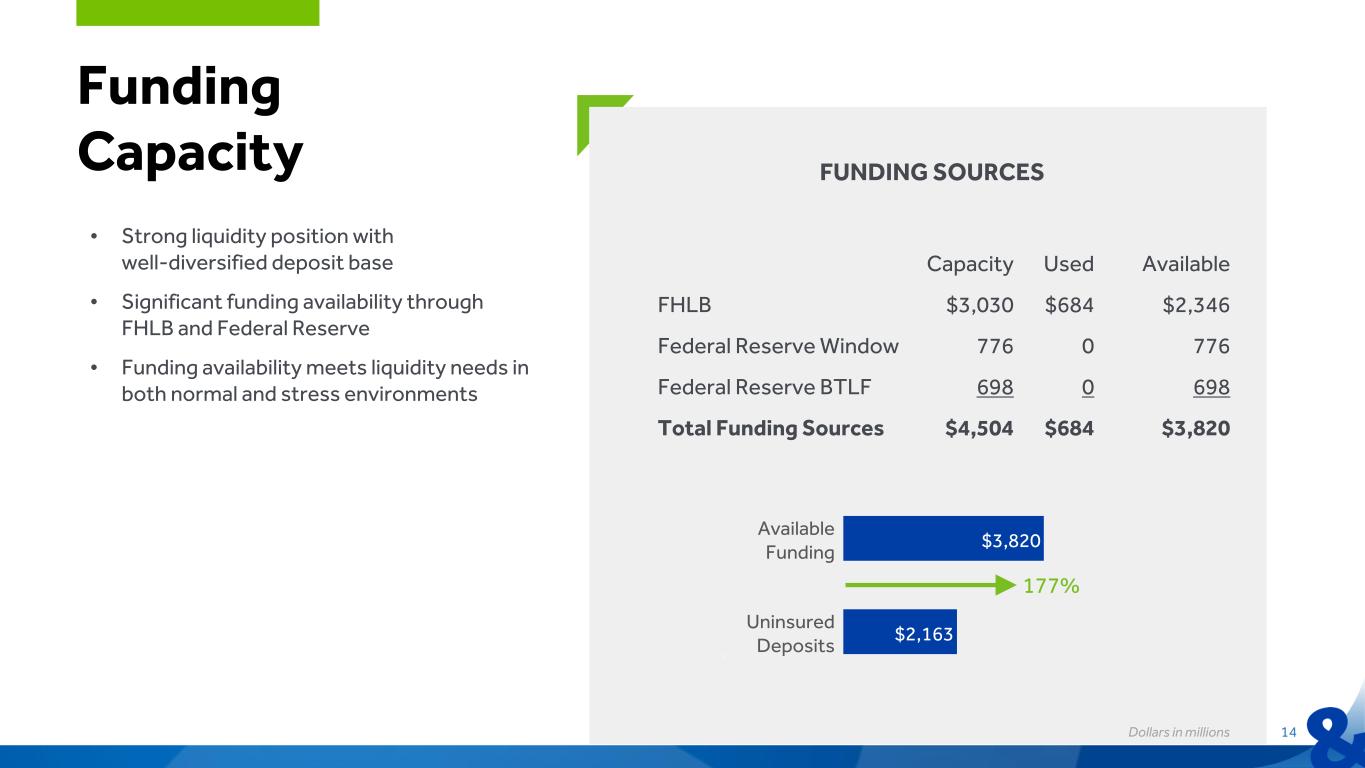 Funding Capacity

• Strong liquidity position with well-diversified deposit base

• Significant funding availability through FHLB and Federal Reserve

• Funding availability meets liquidity needs in both normal and stress environments

FUNDING SOURCES

| | Capacity | Used | Available |
|---|---|---|---|
| FHLB | $3,030 | $684 | $2,346 |
| Federal Reserve Window | 776 | 0 | 776 |
| Federal Reserve BTLF | 698 | 0 | 698 |
| **Total Funding Sources** | **$4,504** | **$684** | **$3,820** |

Available Funding $3,820

177%

Uninsured Deposits $2,163

Dollars in millions

14